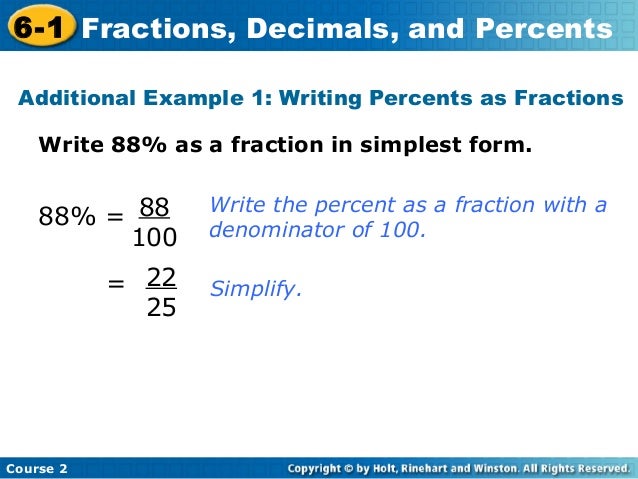 6-1 Fractions, Decimals, and Percents

Additional Example 1: Writing Percents as Fractions

Write 88% as a fraction in simplest form.

$88\% = \frac{88}{100}$ Write the percent as a fraction with a denominator of 100.

$= \frac{22}{25}$ Simplify.

Course 2

Copyright © by Holt, Rinehart and Winston. All Rights Reserved.